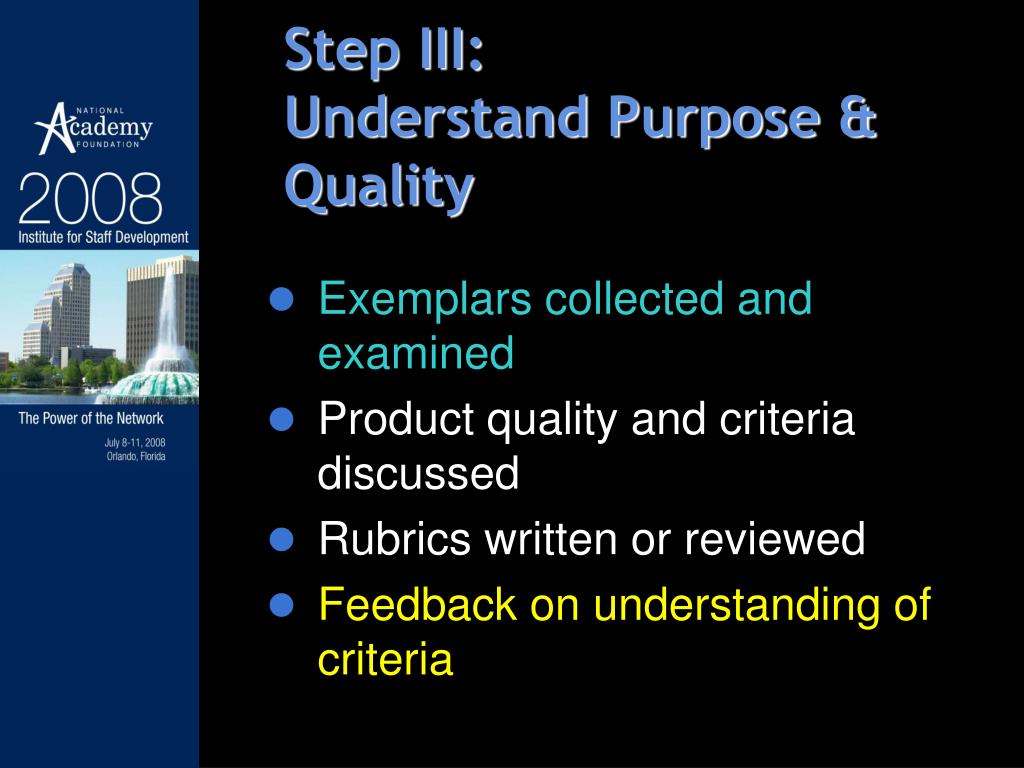 NATIONAL
Academy
FOUNDATION

2008
Institute for Staff Development

The Power of the Network

July 8-11, 2008
Orlando, Florida

Step III:
Understand Purpose & Quality

- Exemplars collected and examined
- Product quality and criteria discussed
- Rubrics written or reviewed
- Feedback on understanding of criteria